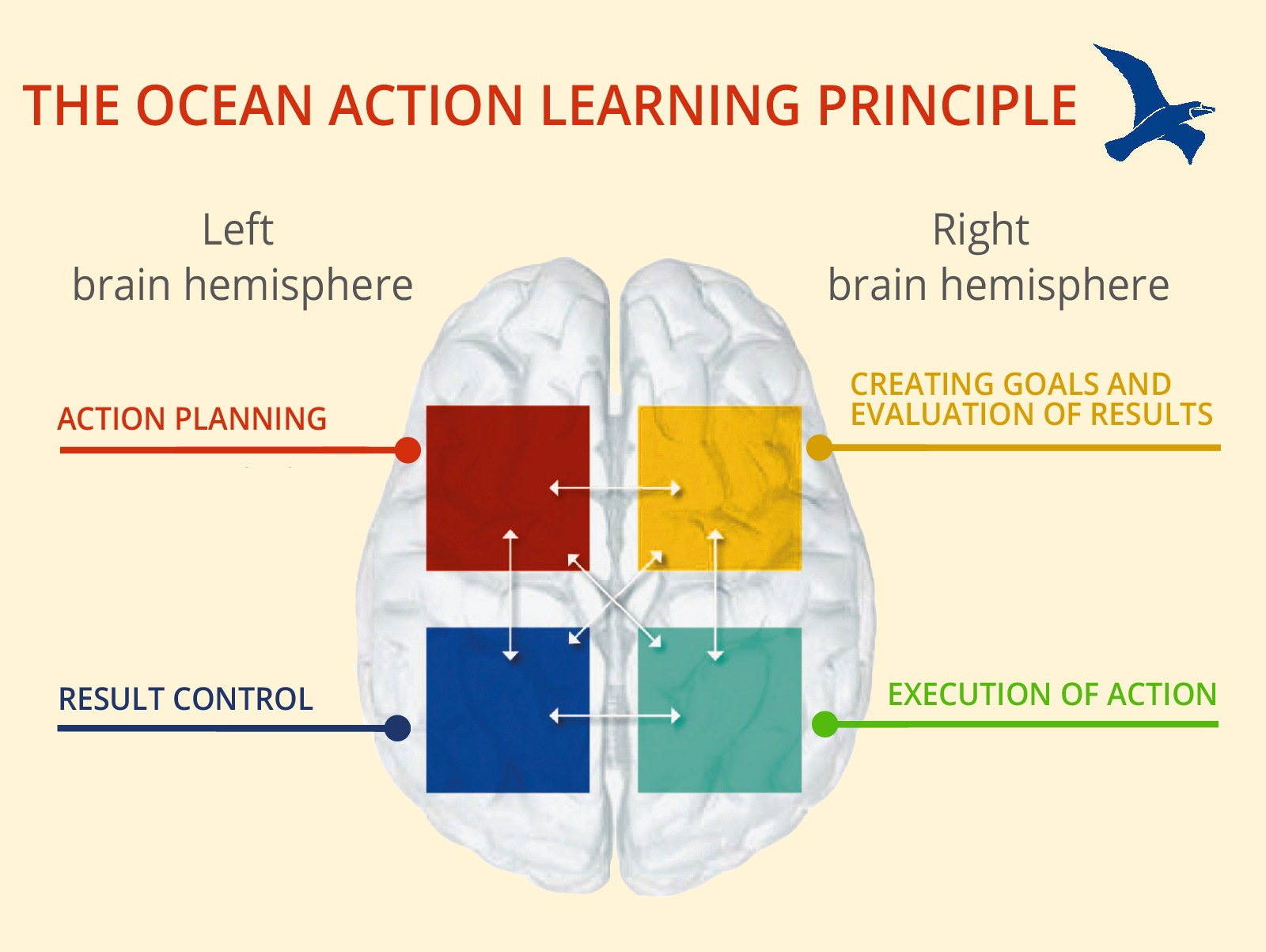 THE OCEAN ACTION LEARNING PRINCIPLE

Left
brain hemisphere

Right
brain hemisphere

ACTION PLANNING

CREATING GOALS AND EVALUATION OF RESULTS

RESULT CONTROL

EXECUTION OF ACTION